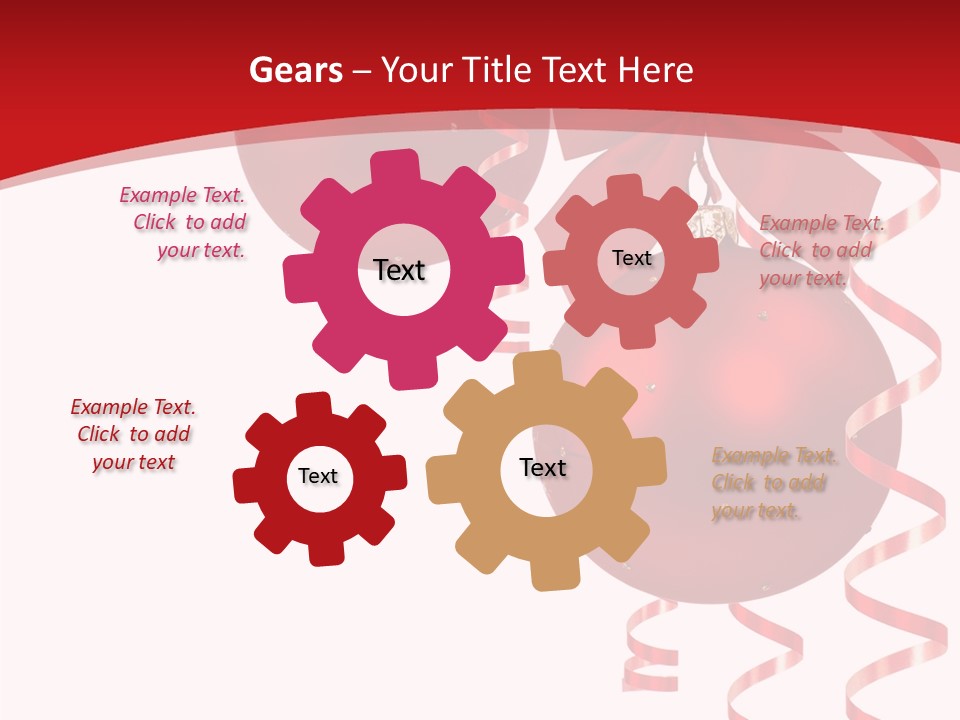 Gears – Your Title Text Here

Example Text. Click to add your text.

Text

Text

Example Text. Click to add your text.

Example Text. Click to add your text

Text

Text

Example Text. Click to add your text.